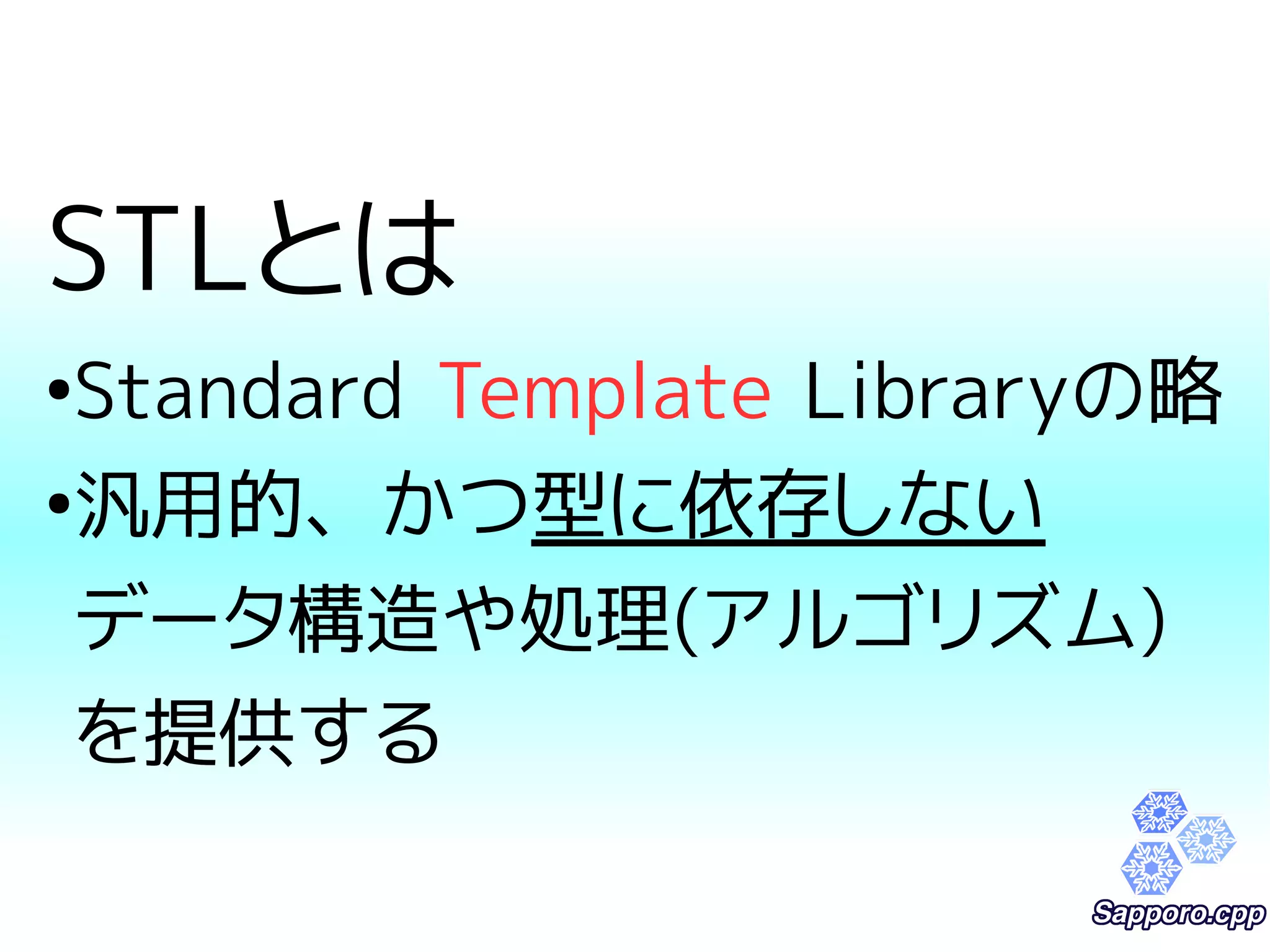 STLとは

•Standard Template Libraryの略

•汎用的、かつ型に依存しないデータ構造や処理(アルゴリズム)を提供する

Sapporo.cpp